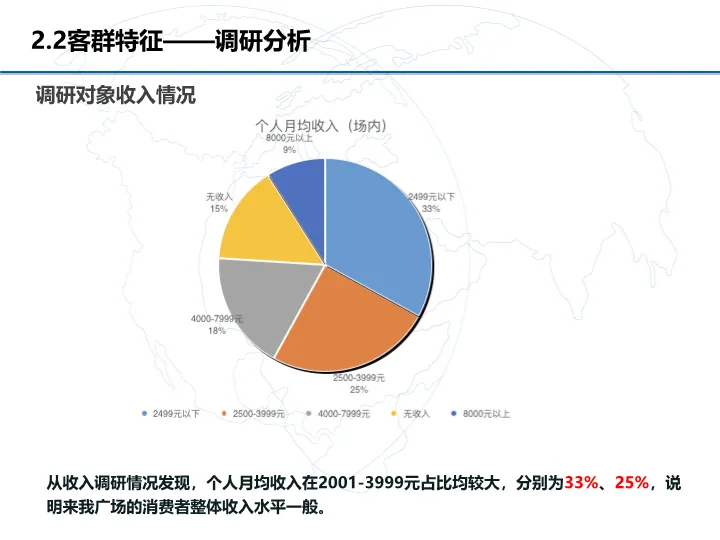 2.2客群特征——调研分析

调研对象收入情况

个人月均收入（场内）

8000元以上
9%

2499元以下
33%

无收入
15%

4000-7999元
18%

2500-3999元
25%

2499元以下 2500-3999元 4000-7999元 无收入 8000元以上

从收入调研情况发现，个人月均收入在2001-3999元占比均较大，分别为33%、25%，说明来我广场的消费者整体收入水平一般。